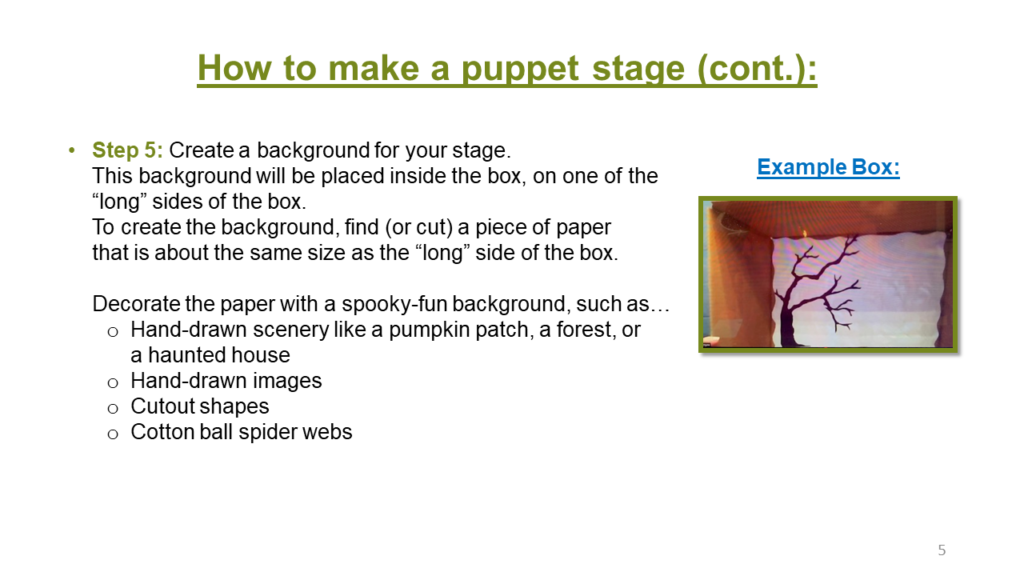 How to make a puppet stage (cont.):

• Step 5: Create a background for your stage.
This background will be placed inside the box, on one of the "long" sides of the box.
To create the background, find (or cut) a piece of paper that is about the same size as the "long" side of the box.

Decorate the paper with a spooky-fun background, such as…
o Hand-drawn scenery like a pumpkin patch, a forest, or a haunted house
o Hand-drawn images
o Cutout shapes
o Cotton ball spider webs

Example Box:

5